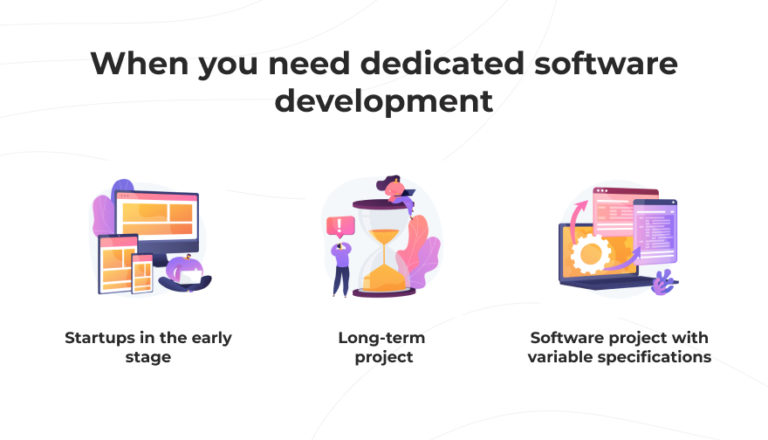 When you need dedicated software development

Startups in the early stage

Long-term project

Software project with variable specifications